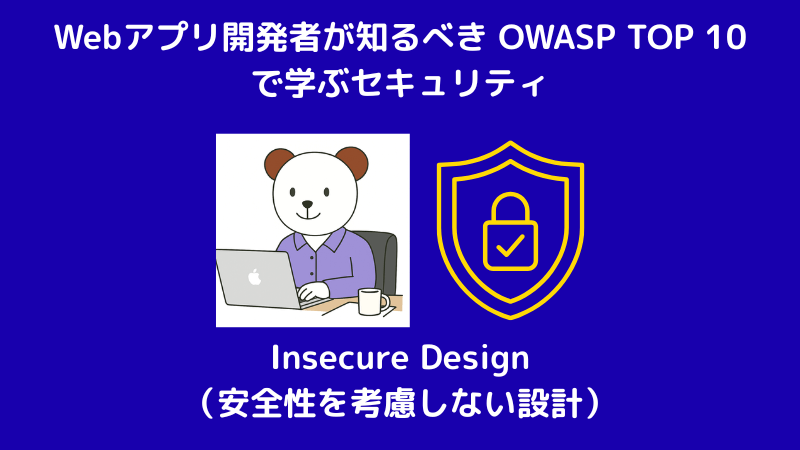 Webアプリ開発者が知るべき OWASP TOP 10
で学ぶセキュリティ

Insecure Design
（安全性を考慮しない設計）